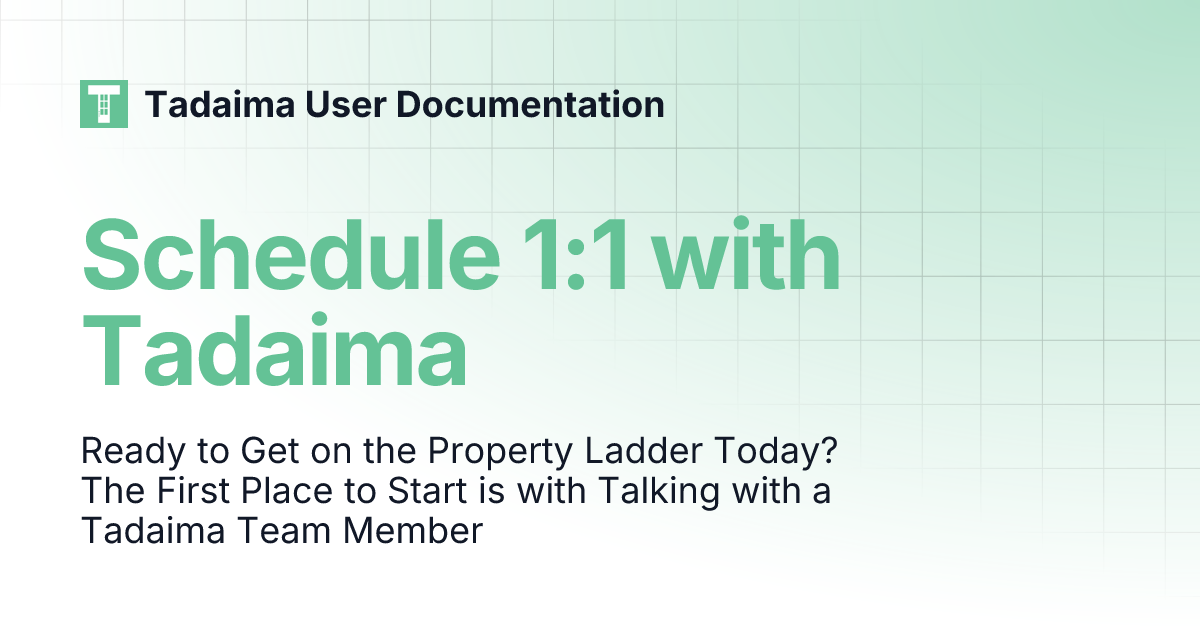 Tadaima User Documentation

Schedule 1:1 with Tadaima

Ready to Get on the Property Ladder Today? The First Place to Start is with Talking with a Tadaima Team Member